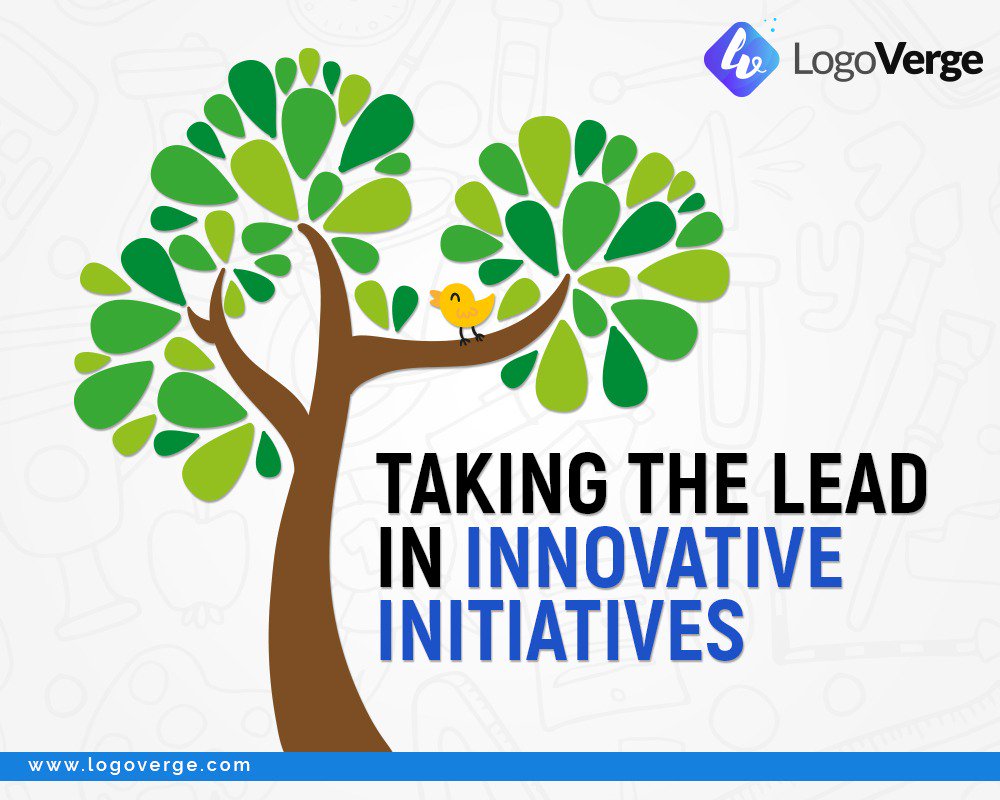 LogoVerge

TAKING THE LEAD IN INNOVATIVE INITIATIVES

www.logoverge.com